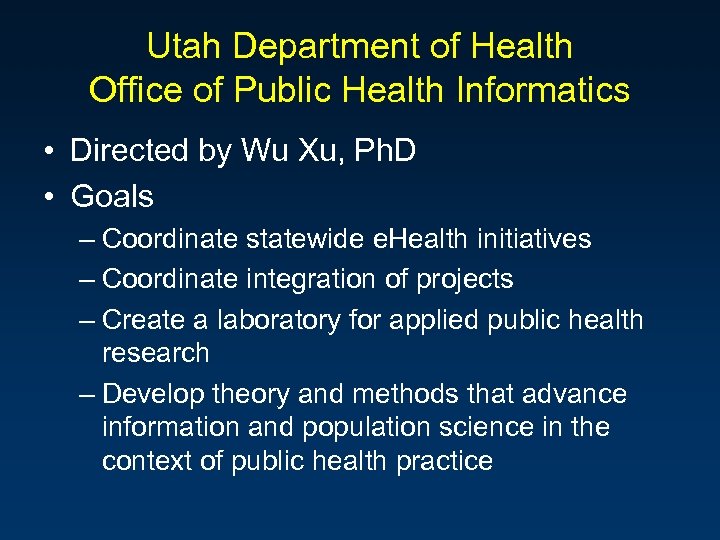 Utah Department of Health
Office of Public Health Informatics

• Directed by Wu Xu, PhD
• Goals
– Coordinate statewide eHealth initiatives
– Coordinate integration of projects
– Create a laboratory for applied public health research
– Develop theory and methods that advance information and population science in the context of public health practice